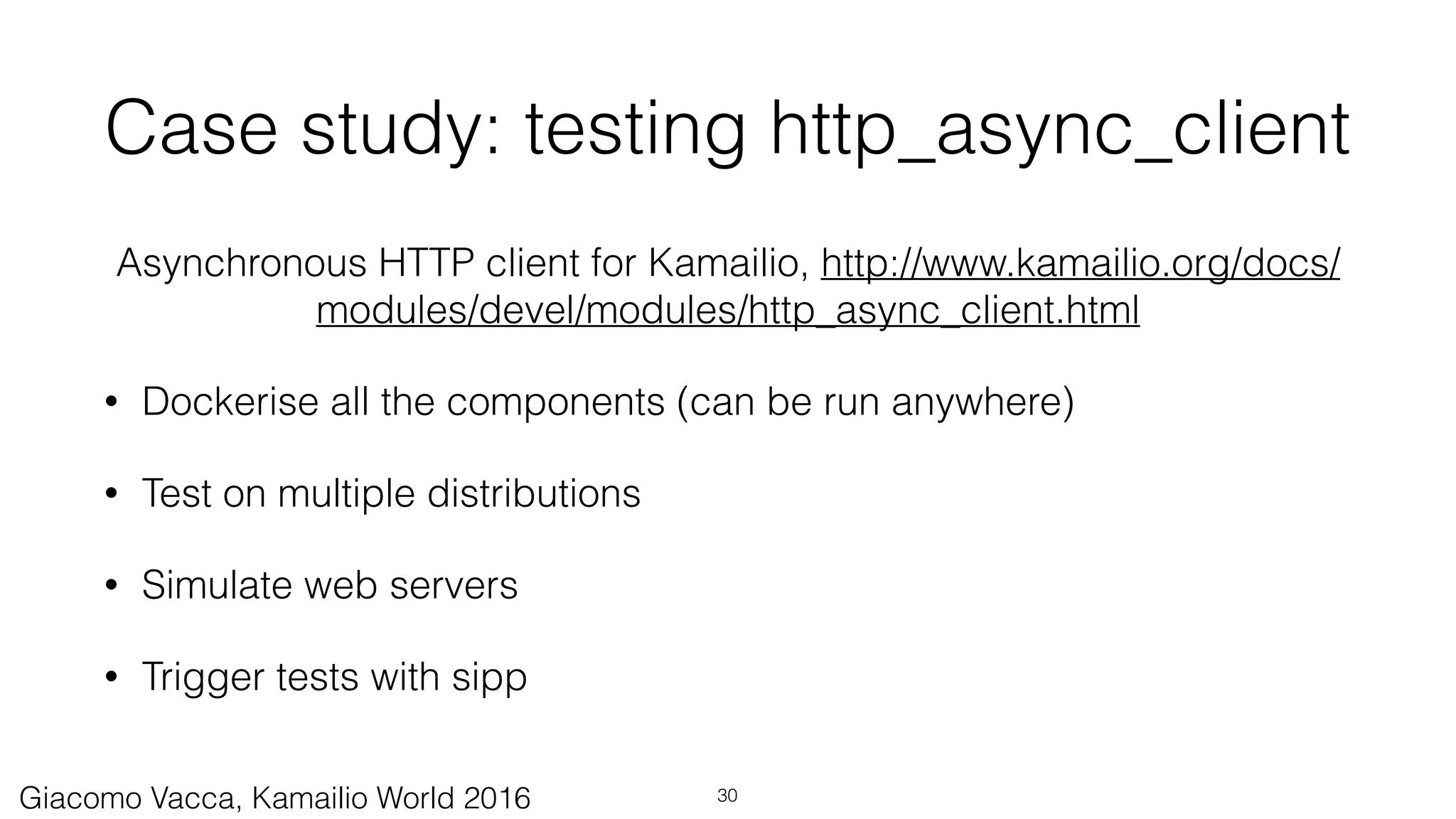 Case study: testing http_async_client

Asynchronous HTTP client for Kamailio, http://www.kamailio.org/docs/modules/devel/modules/http_async_client.html

• Dockerise all the components (can be run anywhere)

• Test on multiple distributions

• Simulate web servers

• Trigger tests with sipp

Giacomo Vacca, Kamailio World 2016

30